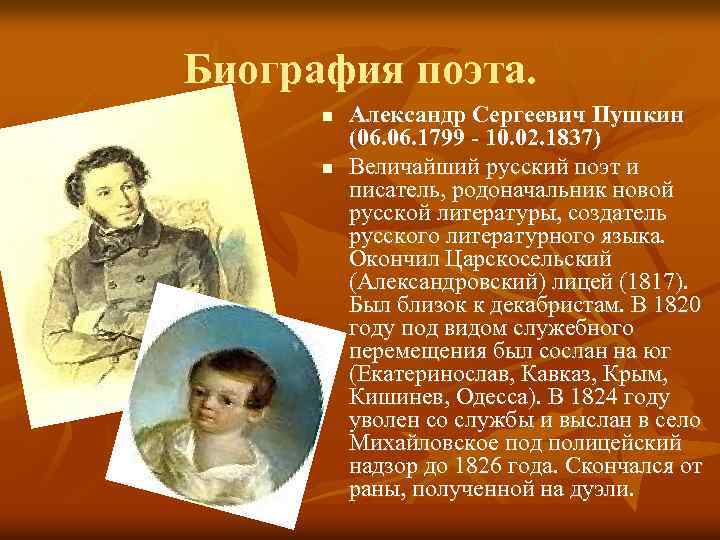 Биография поэта.

Александр Сергеевич Пушкин (06.06.1799 - 10.02.1837)

Величайший русский поэт и писатель, родоначальник новой русской литературы, создатель русского литературного языка. Окончил Царскосельский (Александровский) лицей (1817). Был близок к декабристам. В 1820 году под видом служебного перемещения был сослан на юг (Екатеринослав, Кавказ, Крым, Кишинев, Одесса). В 1824 году уволен со службы и выслан в село Михайловское под полицейский надзор до 1826 года. Скончался от раны, полученной на дуэли.